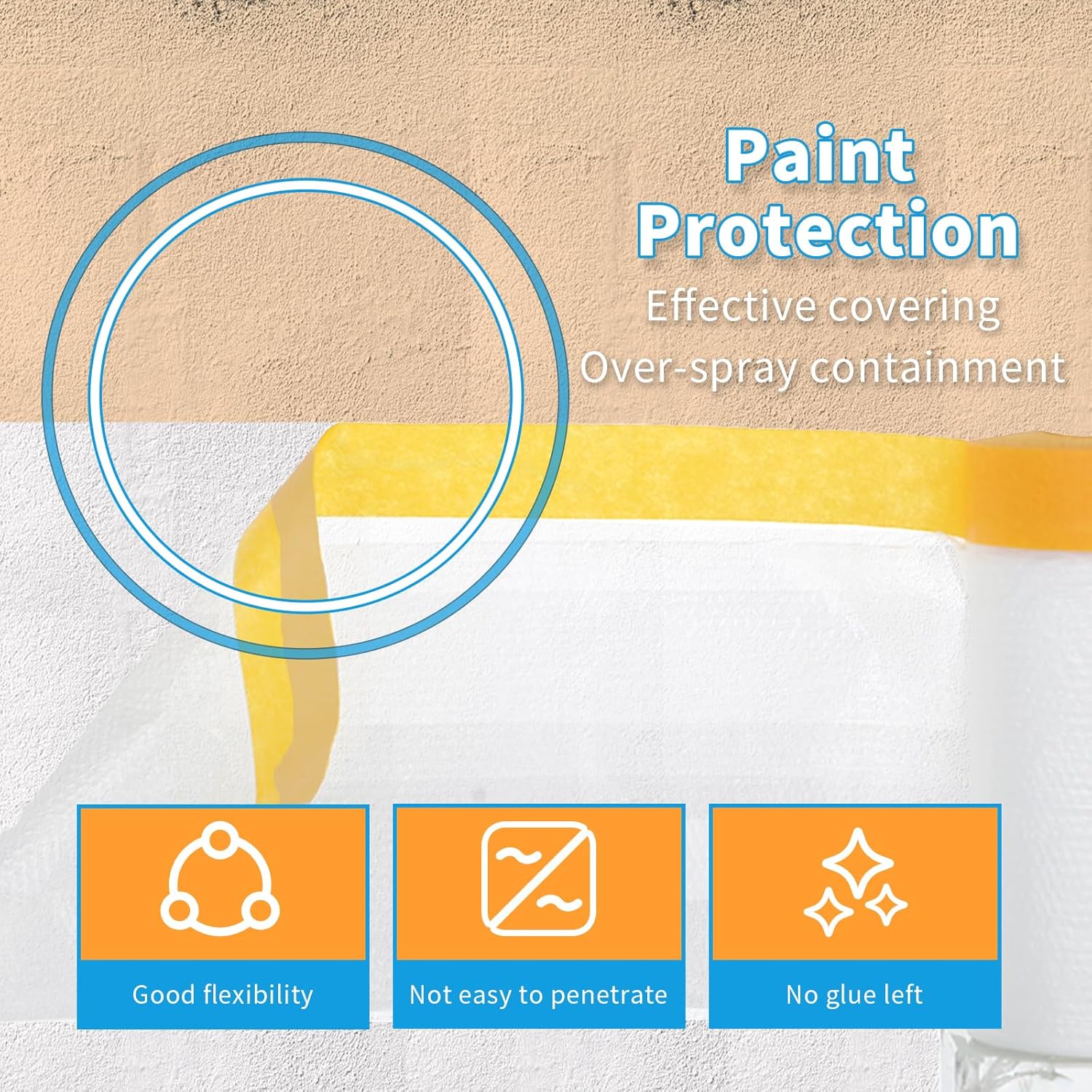 Paint Protection

Effective covering
Over-spray containment

Good flexibility

Not easy to penetrate

No glue left